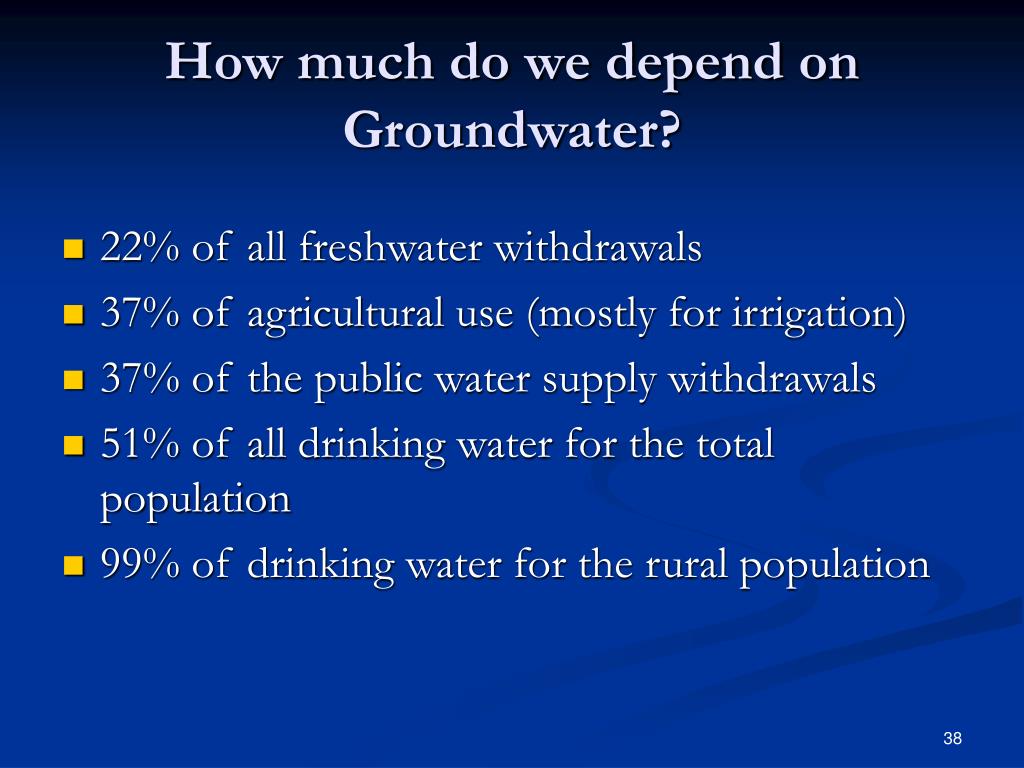 How much do we depend on Groundwater?

- 22% of all freshwater withdrawals
- 37% of agricultural use (mostly for irrigation)
- 37% of the public water supply withdrawals
- 51% of all drinking water for the total population
- 99% of drinking water for the rural population

38